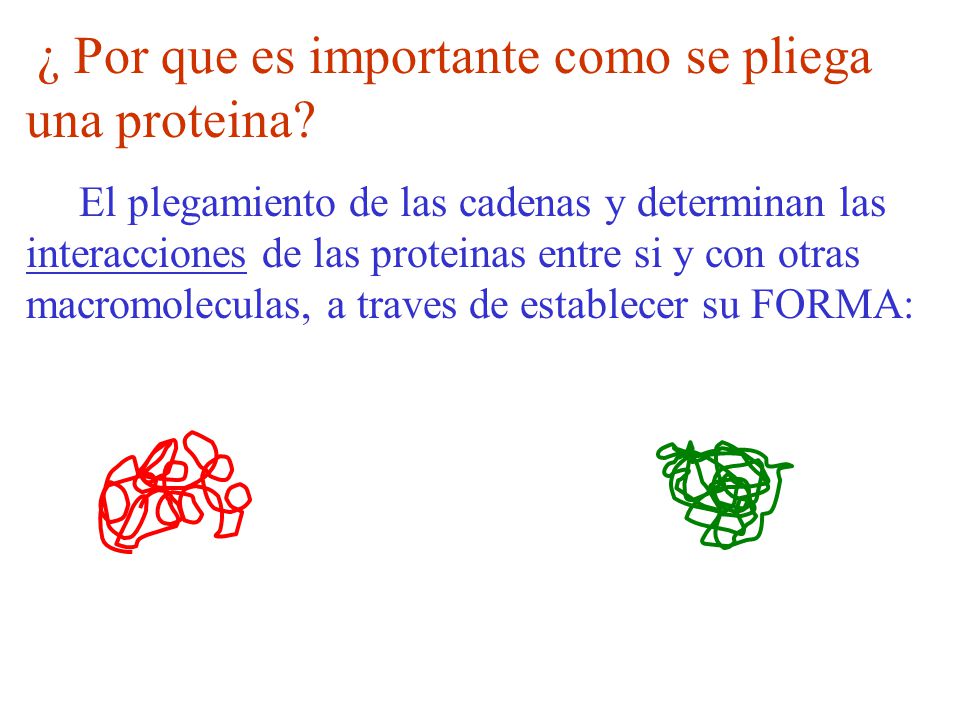 ¿ Por que es importante como se pliega una proteina?

El plegamiento de las cadenas y determinan las interacciones de las proteinas entre si y con otras macromoleculas, a traves de establecer su FORMA: